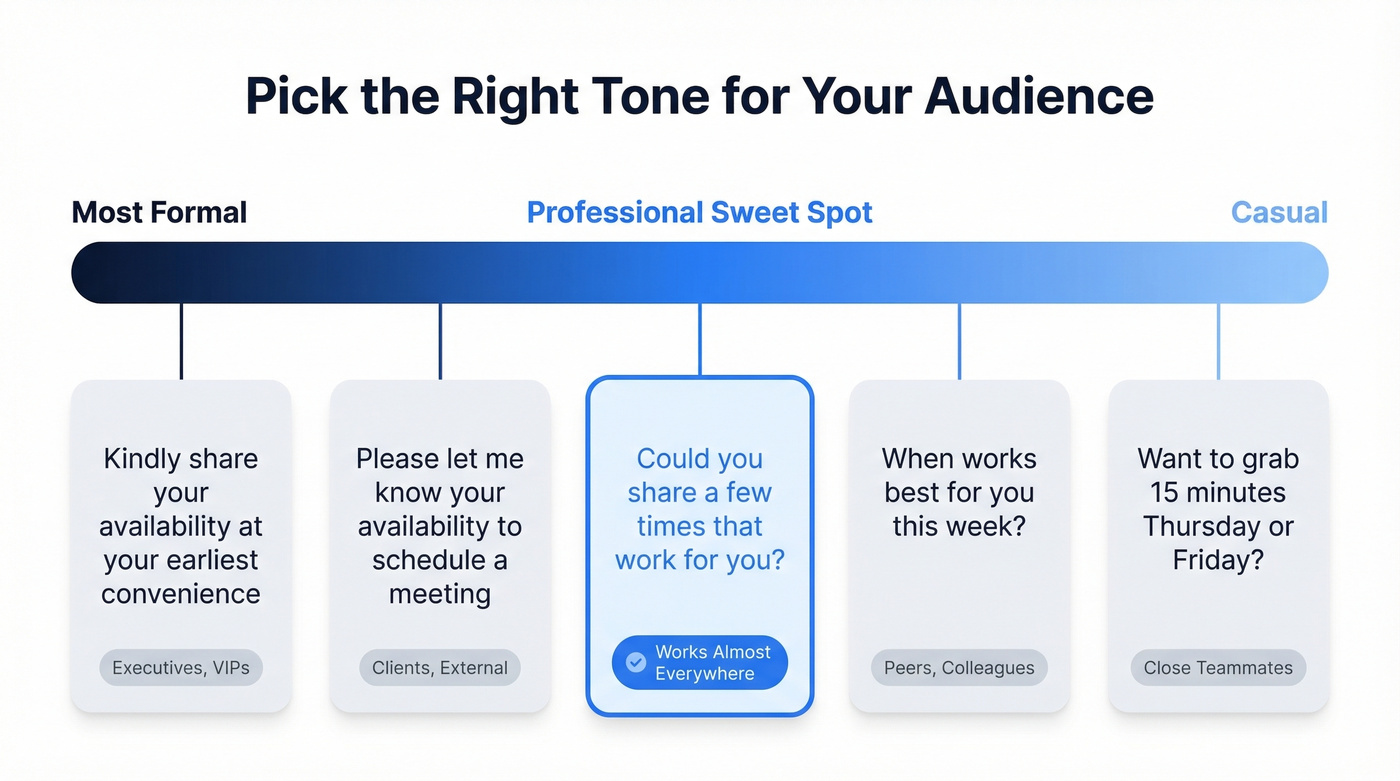 Pick the Right Tone for Your Audience

Most Formal

Professional Sweet Spot

Casual

Kindly share your availability at your earliest convenience

Executives, VIPs

Please let me know your availability to schedule a meeting

Clients, External

Could you share a few times that work for you?

Works Almost Everywhere

When works best for you this week?

Peers, Colleagues

Want to grab 15 minutes Thursday or Friday?

Close Teammates